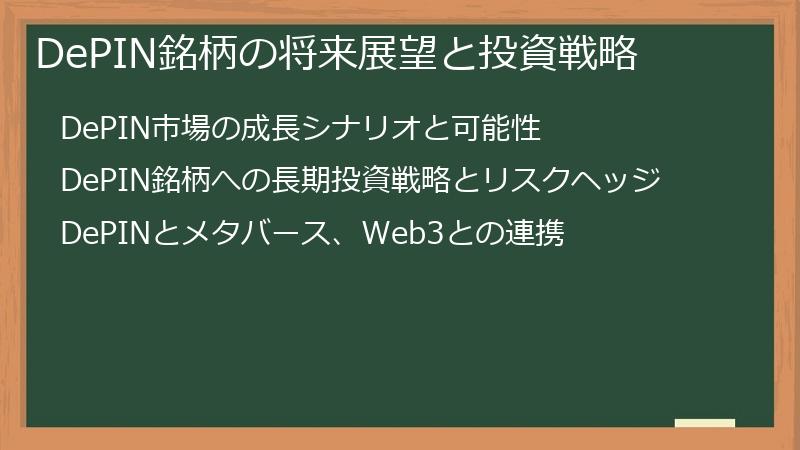 DePIN銘柄の将来展望と投資戦略

DePIN市場の成長シナリオと可能性

DePIN銘柄への長期投資戦略とリスクヘッジ

DePINとメタバース、Web3との連携